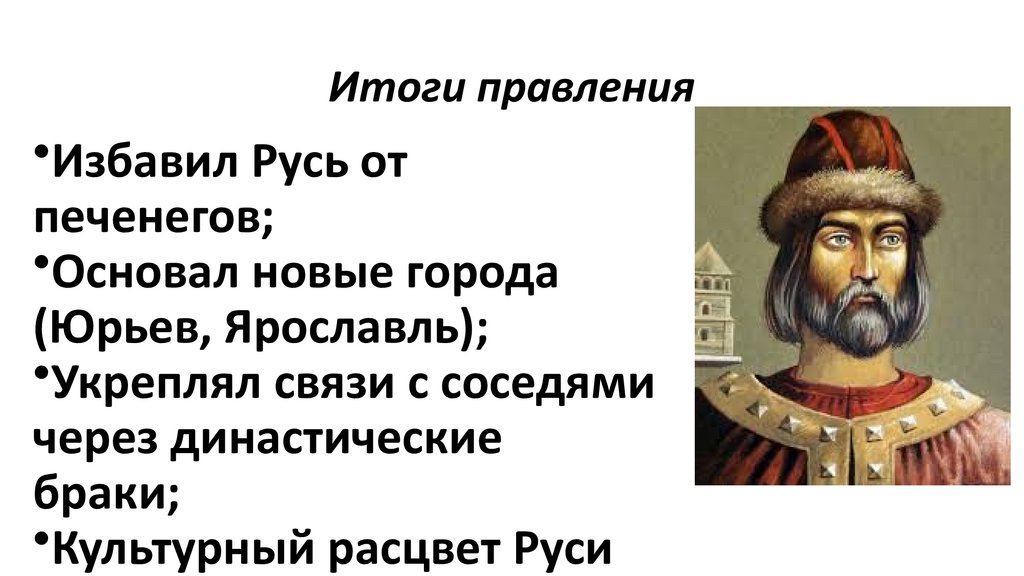 Итоги правления

•Избавил Русь от печенегов;
•Основал новые города (Юрьев, Ярославль);
•Укреплял связи с соседями через династические браки;
•Культурный расцвет Руси